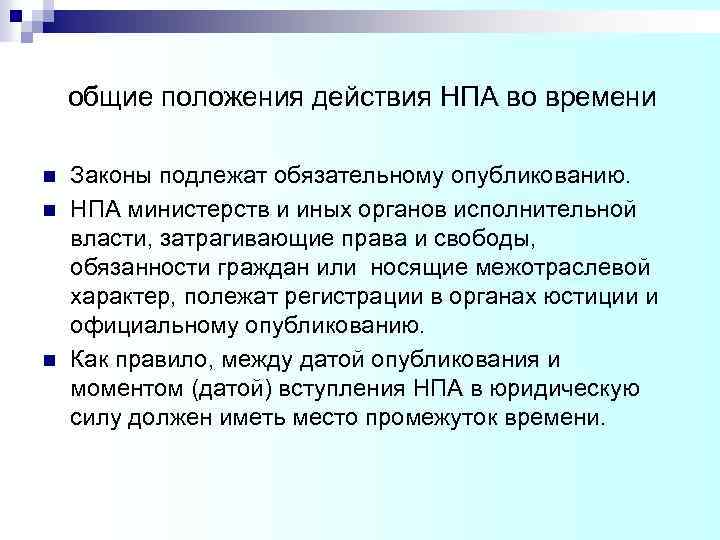 общие положения действия НПА во времени

Законы подлежат обязательному опубликованию.

НПА министерств и иных органов исполнительной власти, затрагивающие права и свободы, обязанности граждан или  носящие межотраслевой характер, полежат регистрации в органах юстиции и официальному опубликованию.

Как правило, между датой опубликования и моментом (датой) вступления НПА в юридическую силу должен иметь место промежуток времени.